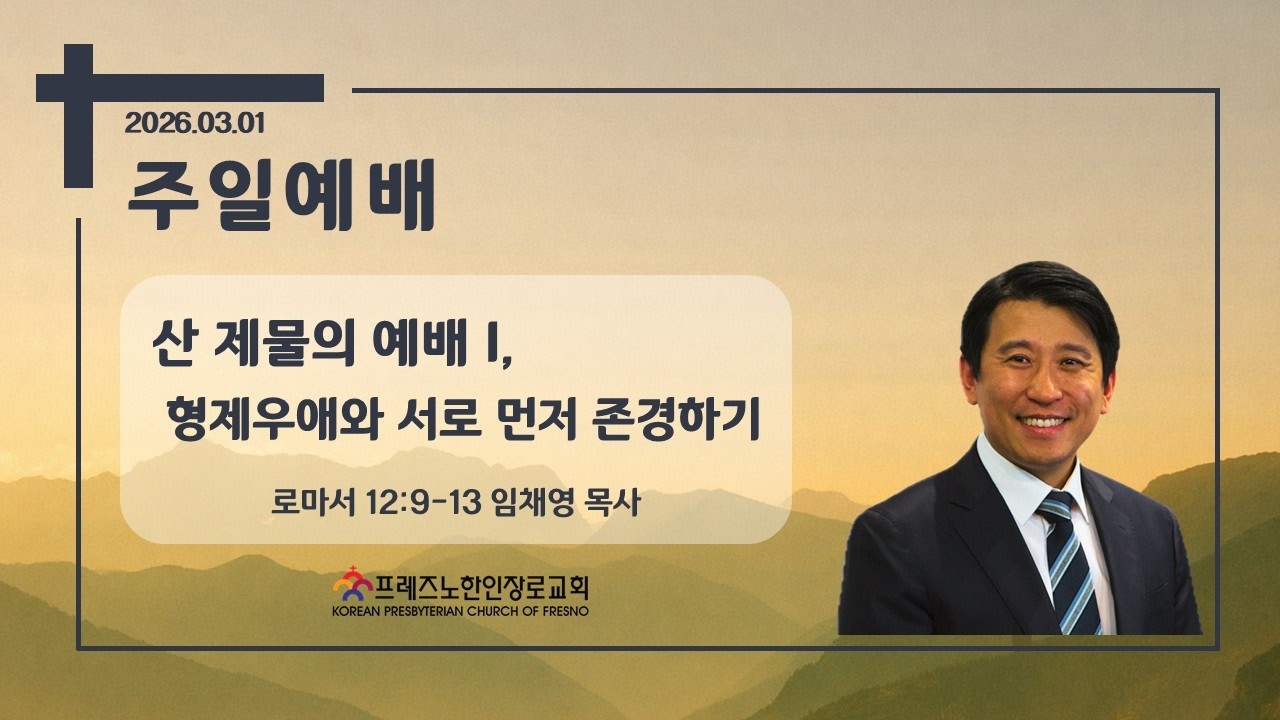 2026.03.01

주일예배

산 제물의 예배 I,
형제우애와 서로 먼저 존경하기

로마서 12:9-13 임채영 목사

프레즈노한인장로교회
KOREAN PRESBYTERIAN CHURCH OF FRESNO